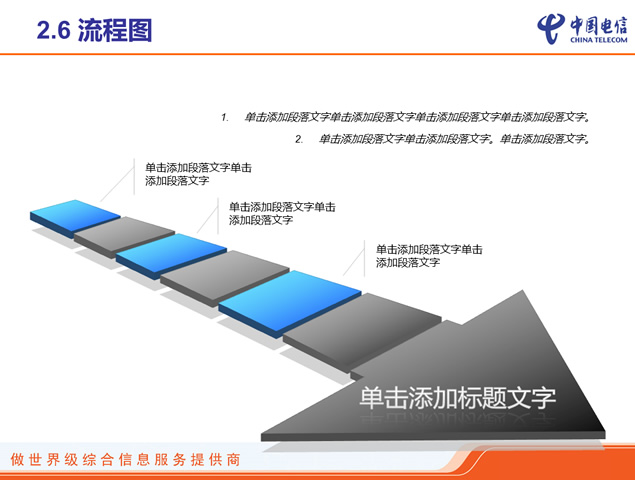 2.6 流程图

中国电信
CHINA TELECOM

1. 单击添加段落文字单击添加段落文字单击添加段落文字单击添加段落文字。

2. 单击添加段落文字单击添加段落文字。单击添加段落文字。

单击添加段落文字单击添加段落文字

单击添加段落文字单击添加段落文字

单击添加段落文字单击添加段落文字

单击添加标题文字

做世界级综合信息服务提供商